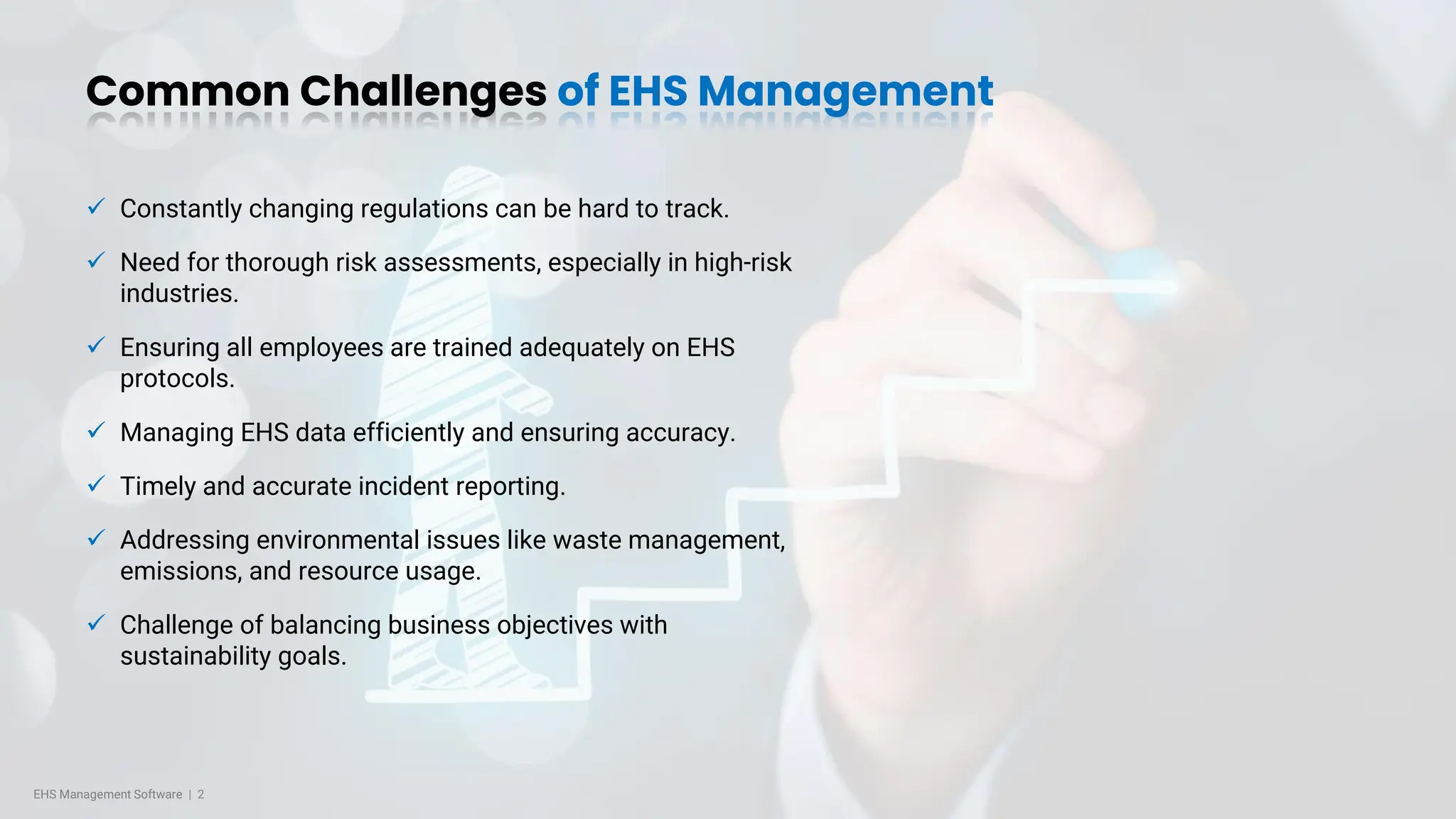 Common Challenges of EHS Management

✓ Constantly changing regulations can be hard to track.

✓ Need for thorough risk assessments, especially in high-risk industries.

✓ Ensuring all employees are trained adequately on EHS protocols.

✓ Managing EHS data efficiently and ensuring accuracy.

✓ Timely and accurate incident reporting.

✓ Addressing environmental issues like waste management, emissions, and resource usage.

✓ Challenge of balancing business objectives with sustainability goals.

EHS Management Software | 2